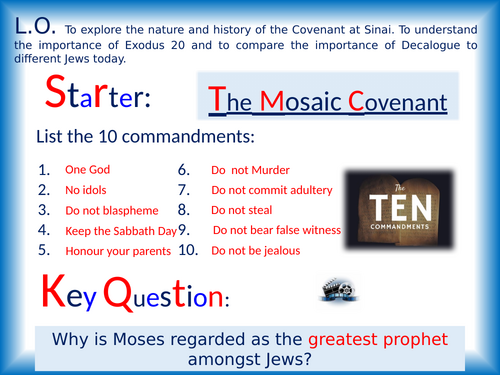 L.O. To explore the nature and history of the Covenant at Sinai. To understand the importance of Exodus 20 and to compare the importance of Decalogue to different Jews today.

Starter:

The Mosaic Covenant

List the 10 commandments:

1. One God
2. No idols
3. Do not blaspheme
4. Keep the Sabbath Day
5. Honour your parents
6. Do not Murder
7. Do not commit adultery
8. Do not steal
9. Do not bear false witness
10. Do not be jealous

The TEN COMMANDMENTS

Key Question:

Why is Moses regarded as the greatest prophet amongst Jews?